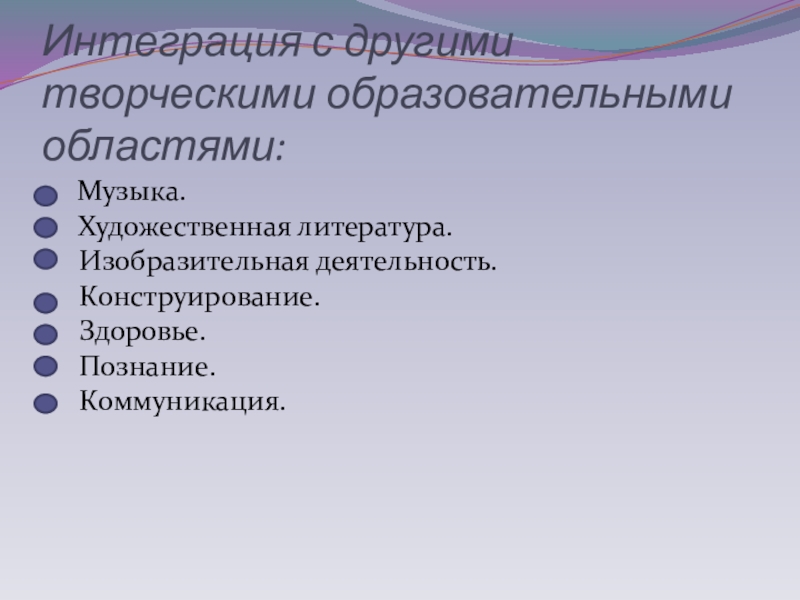 Интеграция с другими творческими образовательными областями:

Музыка.
Художественная литература.
Изобразительная деятельность.
Конструирование.
Здоровье.
Познание.
Коммуникация.